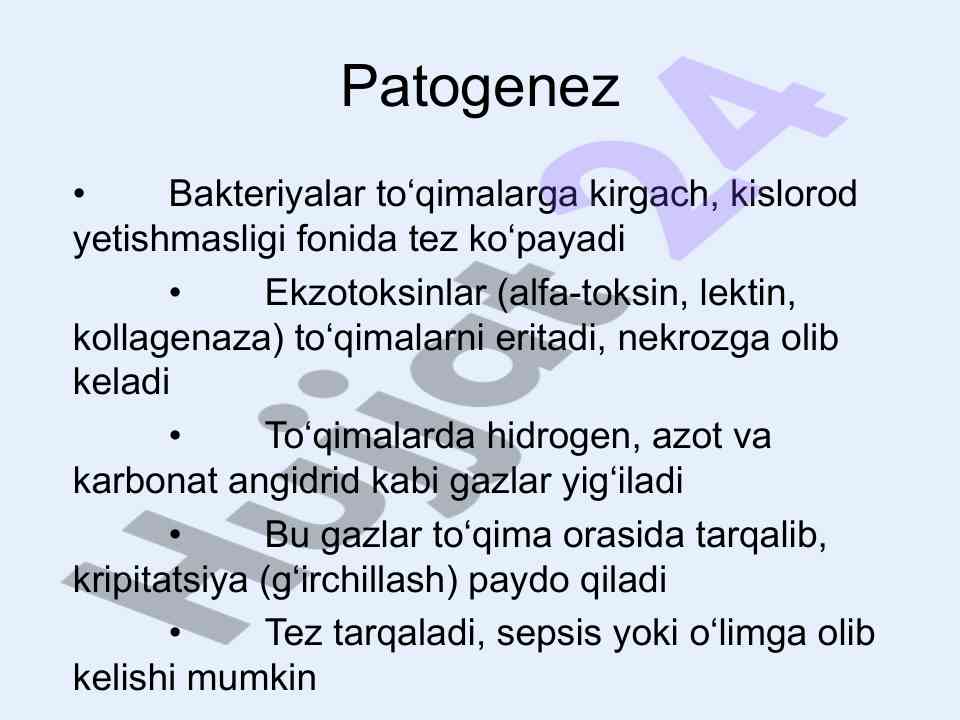 Patogenez

• Bakteriyalar to‘qimalarga kirgach, kislorod yetishmasligi fonida tez ko‘payadi

• Ekzotoksinlar (alfa-toksin, lektin, kollagenaza) to‘qimalarni eritadi, nekrozga olib keladi

• To‘qimalarda hidrogen, azot va karbonat angidrid kabi gazlar yig‘iladi

• Bu gazlar to‘qima orasida tarqalib, kripitatsiya (g‘irchillash) paydo qiladi

• Tez tarqaladi, sepsis yoki o‘limga olib kelishi mumkin

Hujjat24